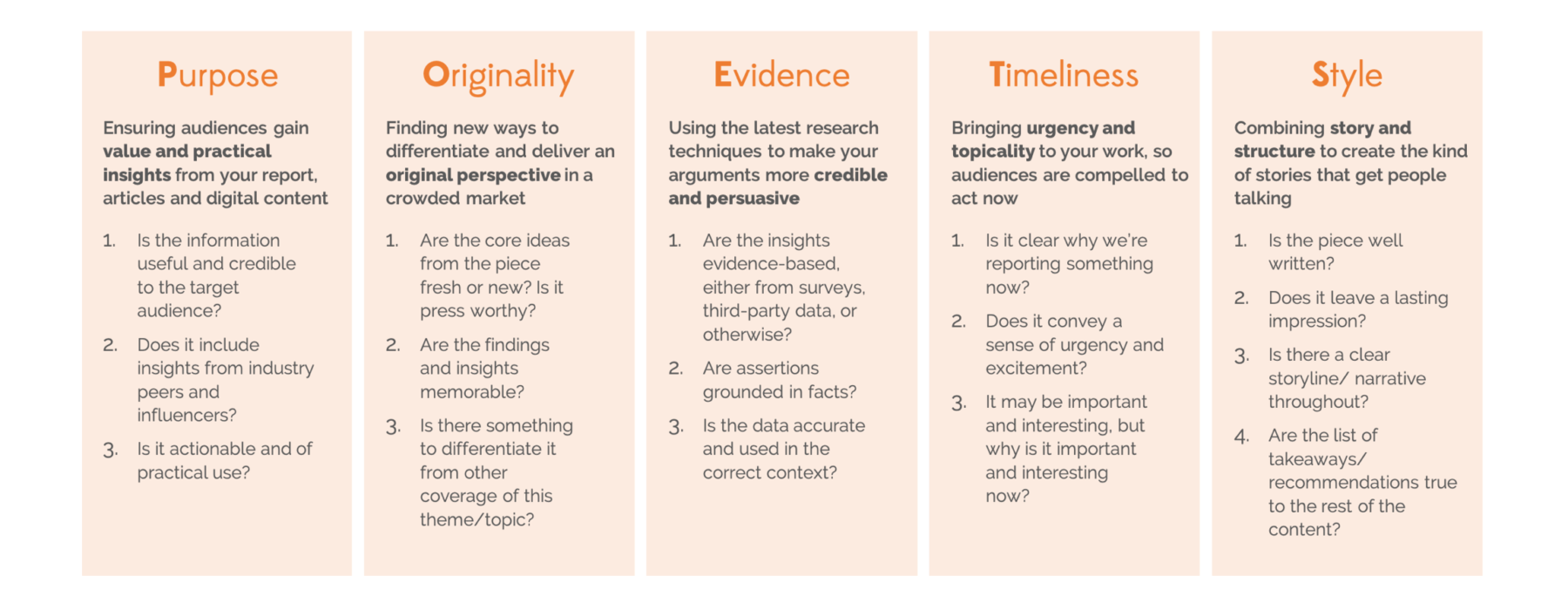 Purpose

Ensuring audiences gain value and practical insights from your report, articles and digital content

1. Is the information useful and credible to the target audience?
2. Does it include insights from industry peers and influencers?
3. Is it actionable and of practical use?

Originality

Finding new ways to differentiate and deliver an original perspective in a crowded market

1. Are the core ideas from the piece fresh or new? Is it press worthy?
2. Are the findings and insights memorable?
3. Is there something to differentiate it from other coverage of this theme/topic?

Evidence

Using the latest research techniques to make your arguments more credible and persuasive

1. Are the insights evidence-based, either from surveys, third-party data, or otherwise?
2. Are assertions grounded in facts?
3. Is the data accurate and used in the correct context?

Timeliness

Bringing urgency and topicality to your work, so audiences are compelled to act now

1. Is it clear why we're reporting something now?
2. Does it convey a sense of urgency and excitement?
3. It may be important and interesting, but why is it important and interesting now?

Style

Combining story and structure to create the kind of stories that get people talking

1. Is the piece well written?
2. Does it leave a lasting impression?
3. Is there a clear storyline/ narrative throughout?
4. Are the list of takeaways/ recommendations true to the rest of the content?